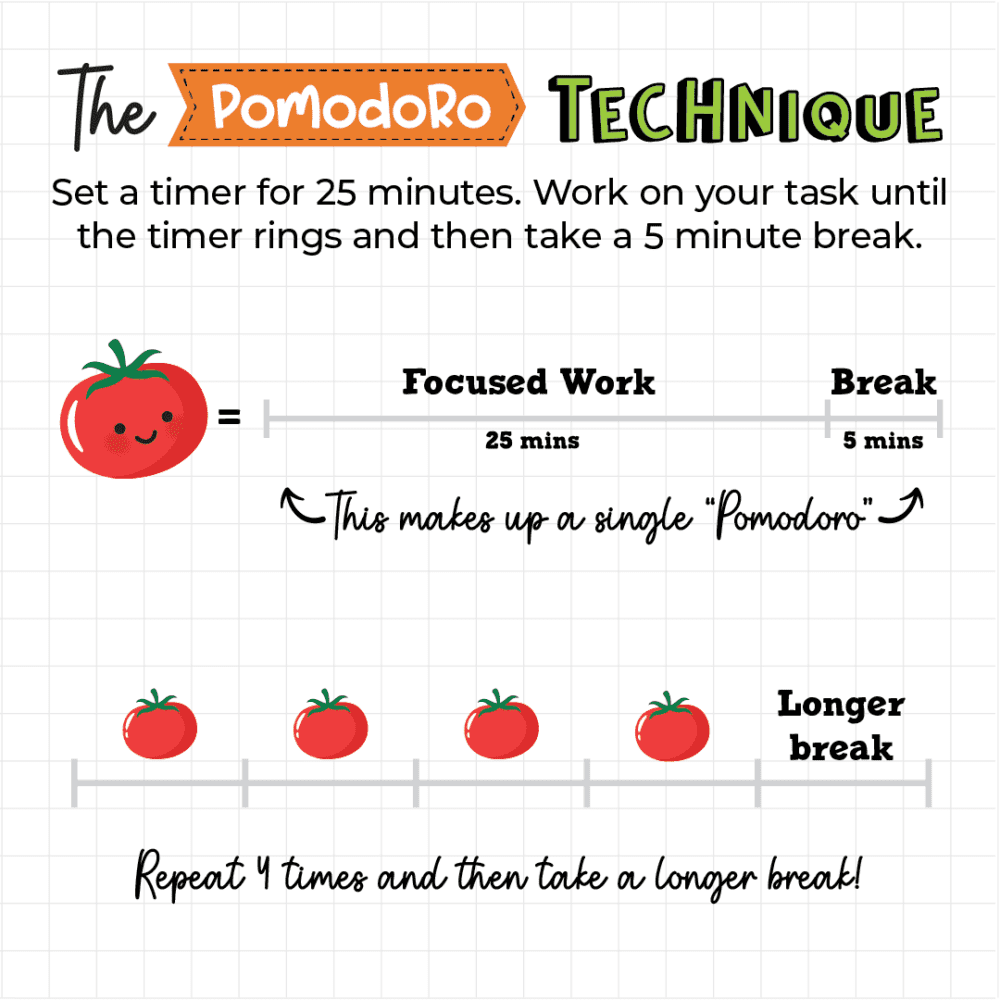 The PoModoRo TECHNIQUE

Set a timer for 25 minutes. Work on your task until the timer rings and then take a 5 minute break.

=

Focused Work
25 mins

Break
5 mins

This makes up a single "Pomodoro"

Longer break

Repeat 4 times and then take a longer break!